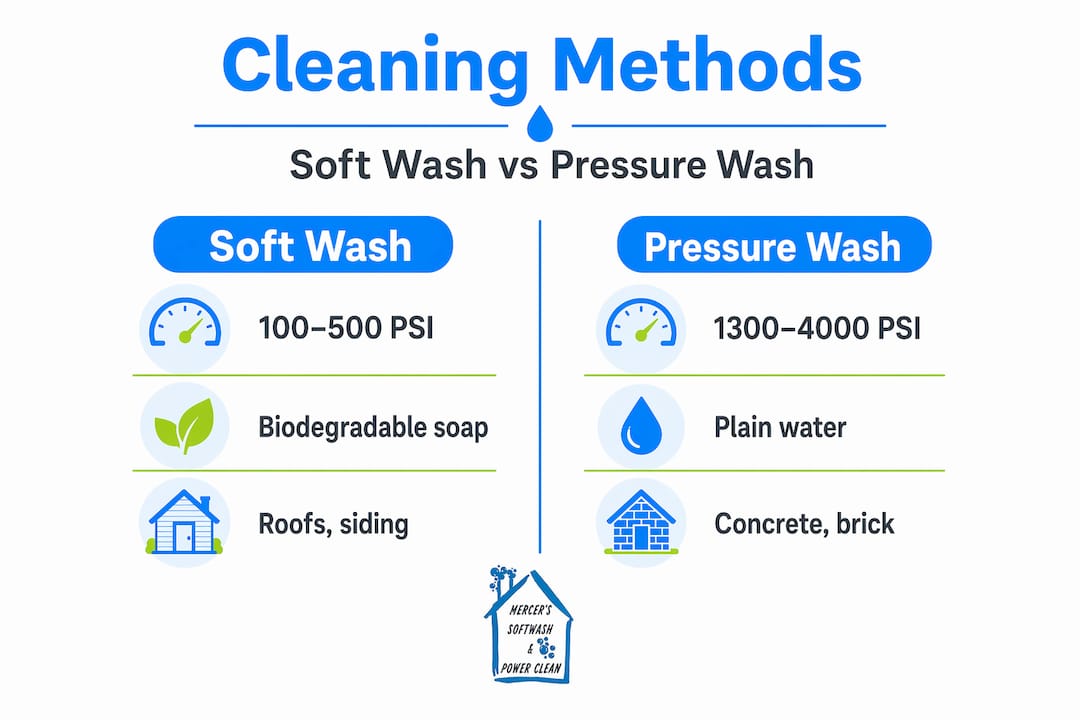 Cleaning Methods

Soft Wash vs Pressure Wash

Soft Wash

100–500 PSI

Biodegradable soap

Roofs, siding

Pressure Wash

1300–4000 PSI

Plain water

Concrete, brick

MERCER'S SOFTWASH & POWER CLEAN